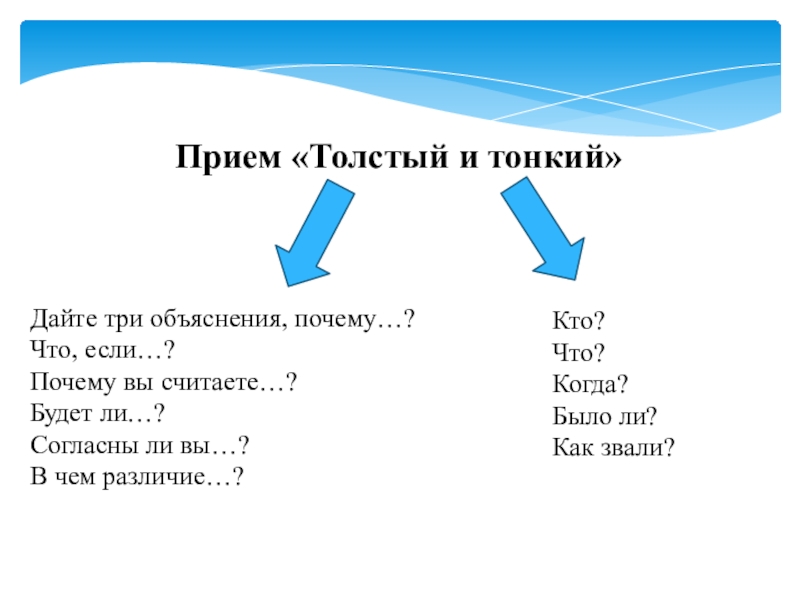 Прием «Толстый и тонкий»

Дайте три объяснения, почему…?
Что, если…?
Почему вы считаете…?
Будет ли…?
Согласны ли вы…?
В чем различие…?

Кто?
Что?
Когда?
Было ли?
Как звали?